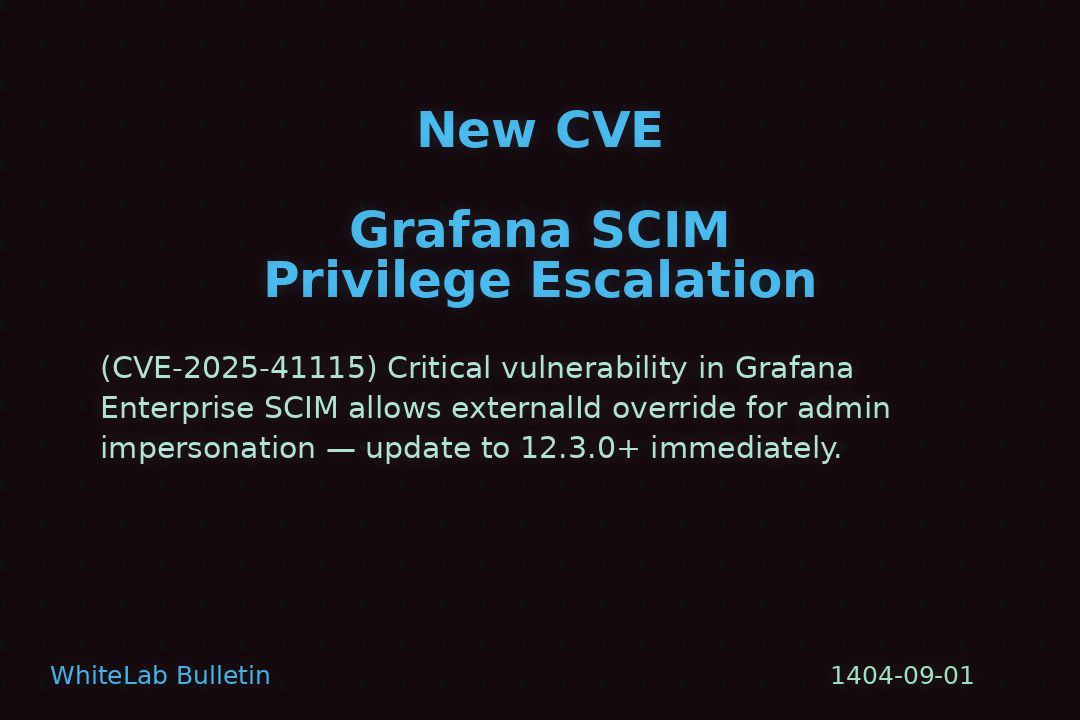 New CVE

Grafana SCIM
Privilege Escalation

(CVE-2025-41115) Critical vulnerability in Grafana Enterprise SCIM allows externalId override for admin impersonation — update to 12.3.0+ immediately.

WhiteLab Bulletin

1404-09-01